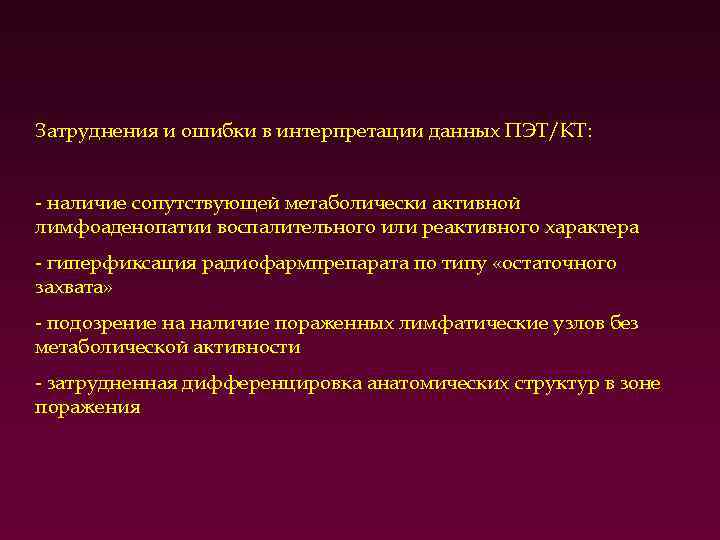 Затруднения и ошибки в интерпретации данных ПЭТ/КТ:

- наличие сопутствующей метаболически активной лимфоаденопатии воспалительного или реактивного характера

- гиперфиксация радиофармпрепарата по типу «остаточного захвата»

- подозрение на наличие пораженных лимфатические узлов без метаболической активности

- затрудненная дифференцировка анатомических структур в зоне поражения